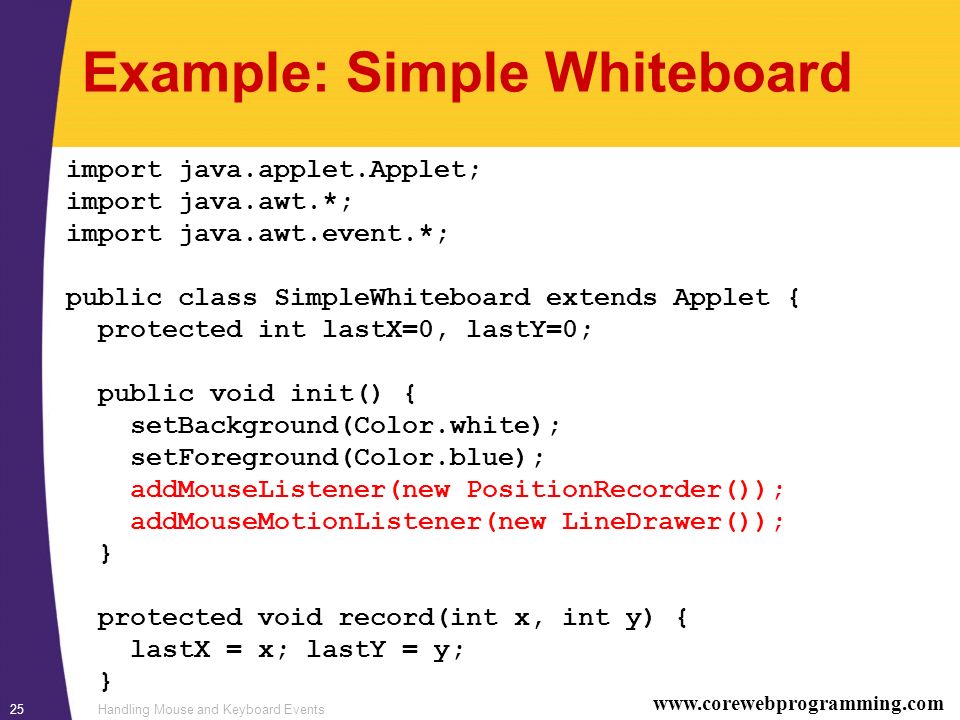 Example: Simple Whiteboard

import java.applet.Applet;
import java.awt.*;
import java.awt.event.*;

public class SimpleWhiteboard extends Applet {
  protected int lastX=0, lastY=0;

  public void init() {
    setBackground(Color.white);
    setForeground(Color.blue);
    addMouseListener(new PositionRecorder());
    addMouseMotionListener(new LineDrawer());
  }

  protected void record(int x, int y) {
    lastX = x; lastY = y;
  }

25 Handling Mouse and Keyboard Events www.corewebprogramming.com